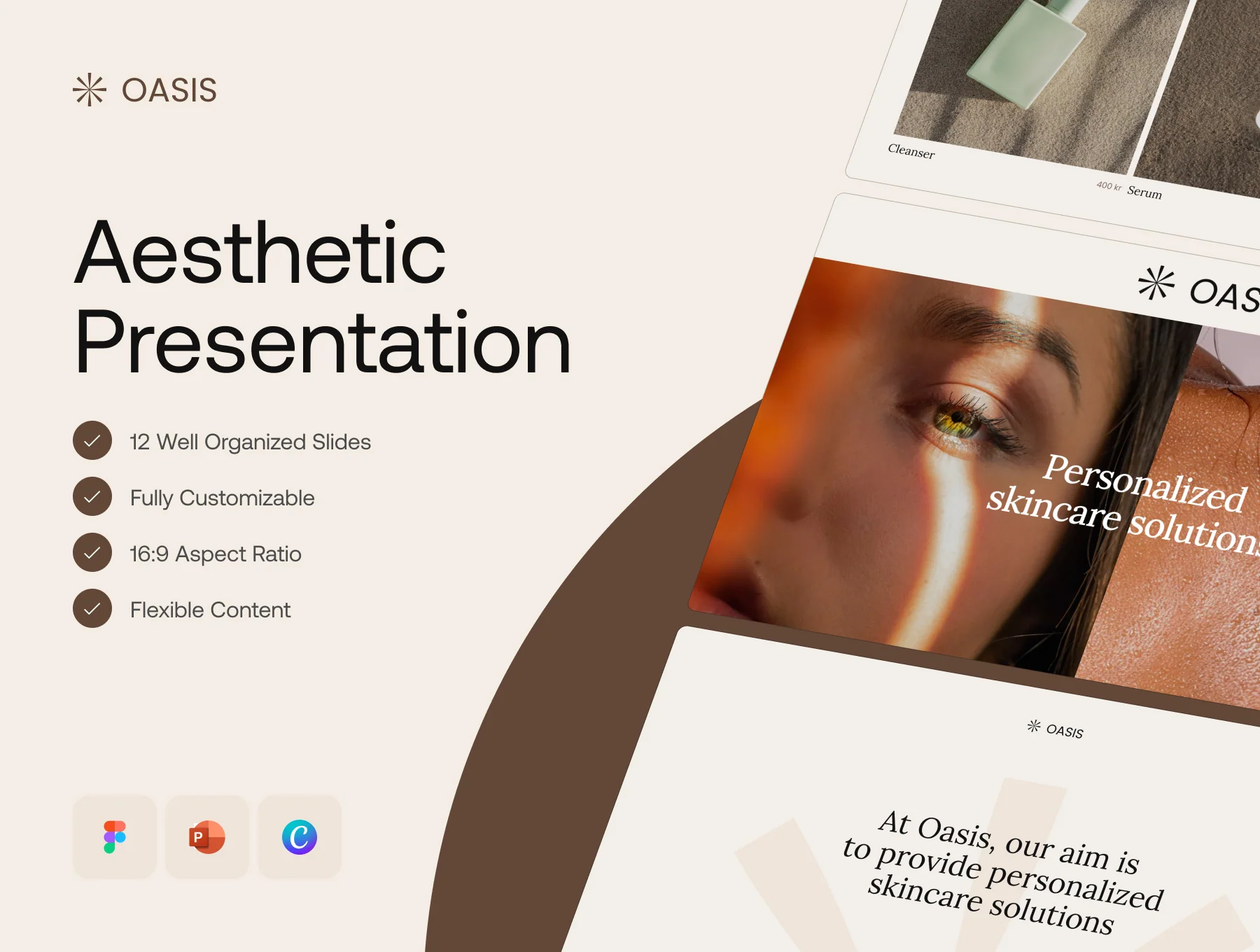 OASIS

Aesthetic Presentation

12 Well Organized Slides

Fully Customizable

16:9 Aspect Ratio

Flexible Content

P

C

Cleanser

400 kr Serum

OAS

Personalized skincare solutions

OASIS

At Oasis, our aim is to provide personalized skincare solutions